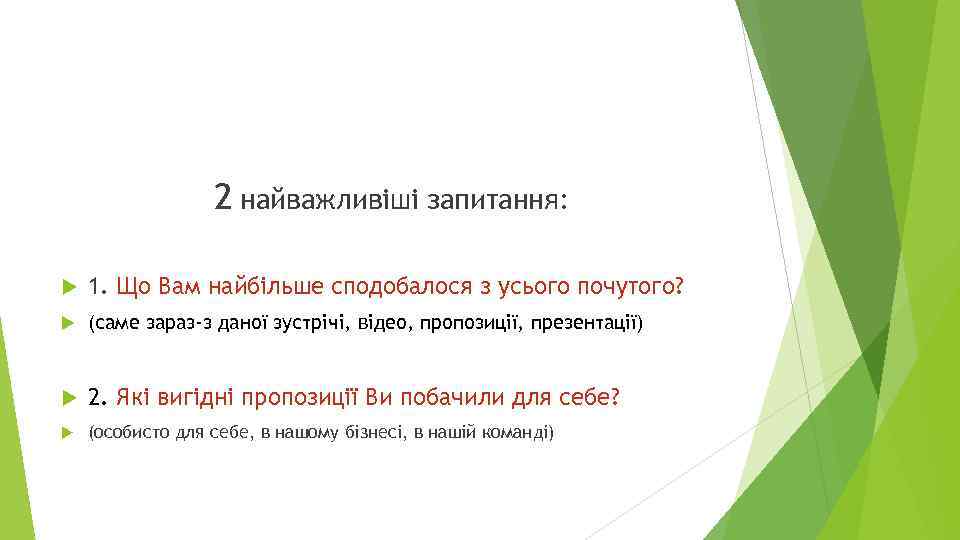 2 найважливіші запитання:

1. Що Вам найбільше сподобалося з усього почутого?

(саме зараз-з даної зустрічі, відео, пропозиції, презентації)

2. Які вигідні пропозиції Ви побачили для себе?

(особисто для себе, в нашому бізнесі, в нашій команді)